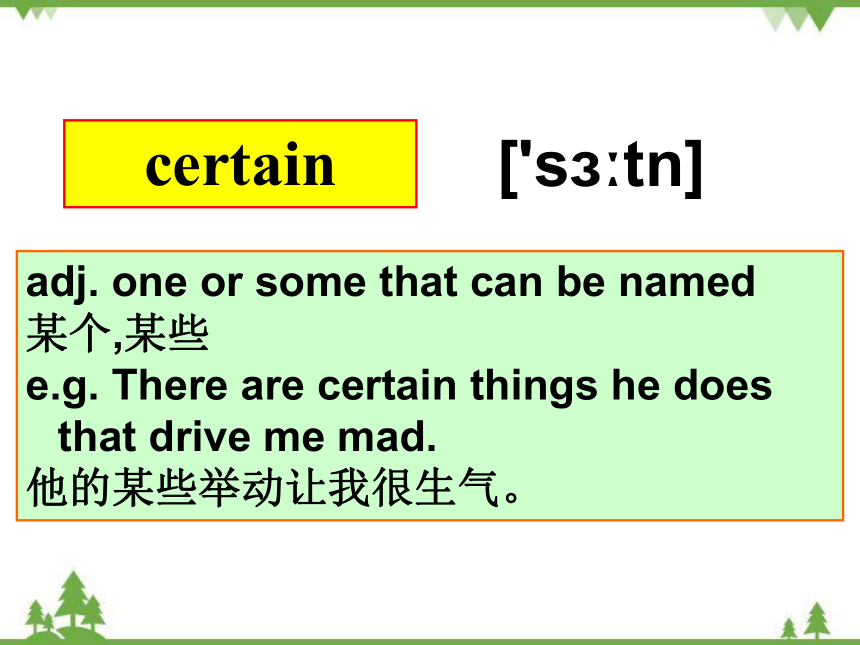 certain

['sɜːtn]

adj. one or some that can be named
某个,某些
e.g. There are certain things he does that drive me mad.
他的某些举动让我很生气。